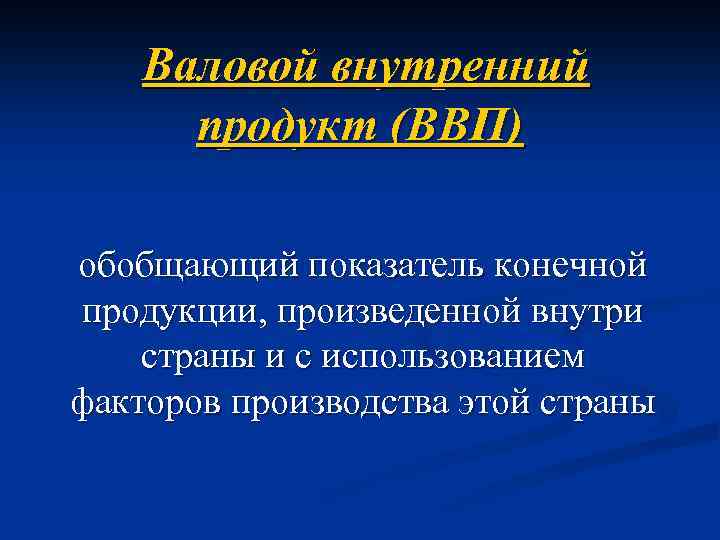 Валовой внутренний продукт (ВВП)

обобщающий показатель конечной продукции, произведенной внутри страны и с использованием факторов производства этой страны